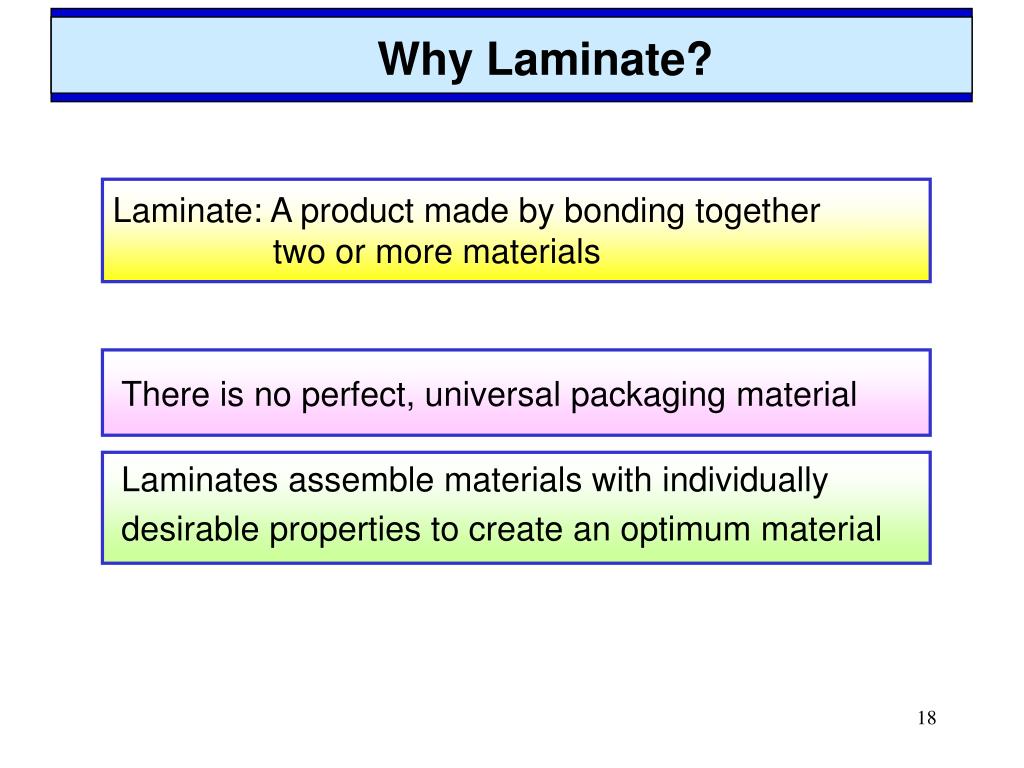 Why Laminate?

Laminate: A product made by bonding together two or more materials

There is no perfect, universal packaging material

Laminates assemble materials with individually desirable properties to create an optimum material

18